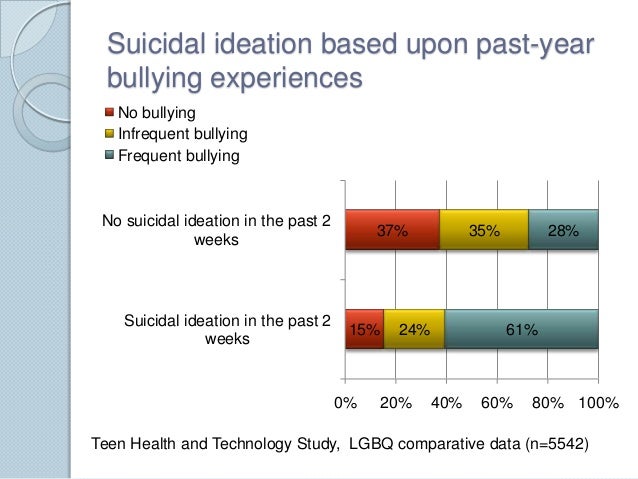 Suicidal ideation based upon past-year bullying experiences

No bullying
Infrequent bullying
Frequent bullying

No suicidal ideation in the past 2 weeks

37%
35%
28%

Suicidal ideation in the past 2 weeks

15%
24%
61%

0%
20%
40%
60%
80%
100%

Teen Health and Technology Study, LGBQ comparative data (n=5542)